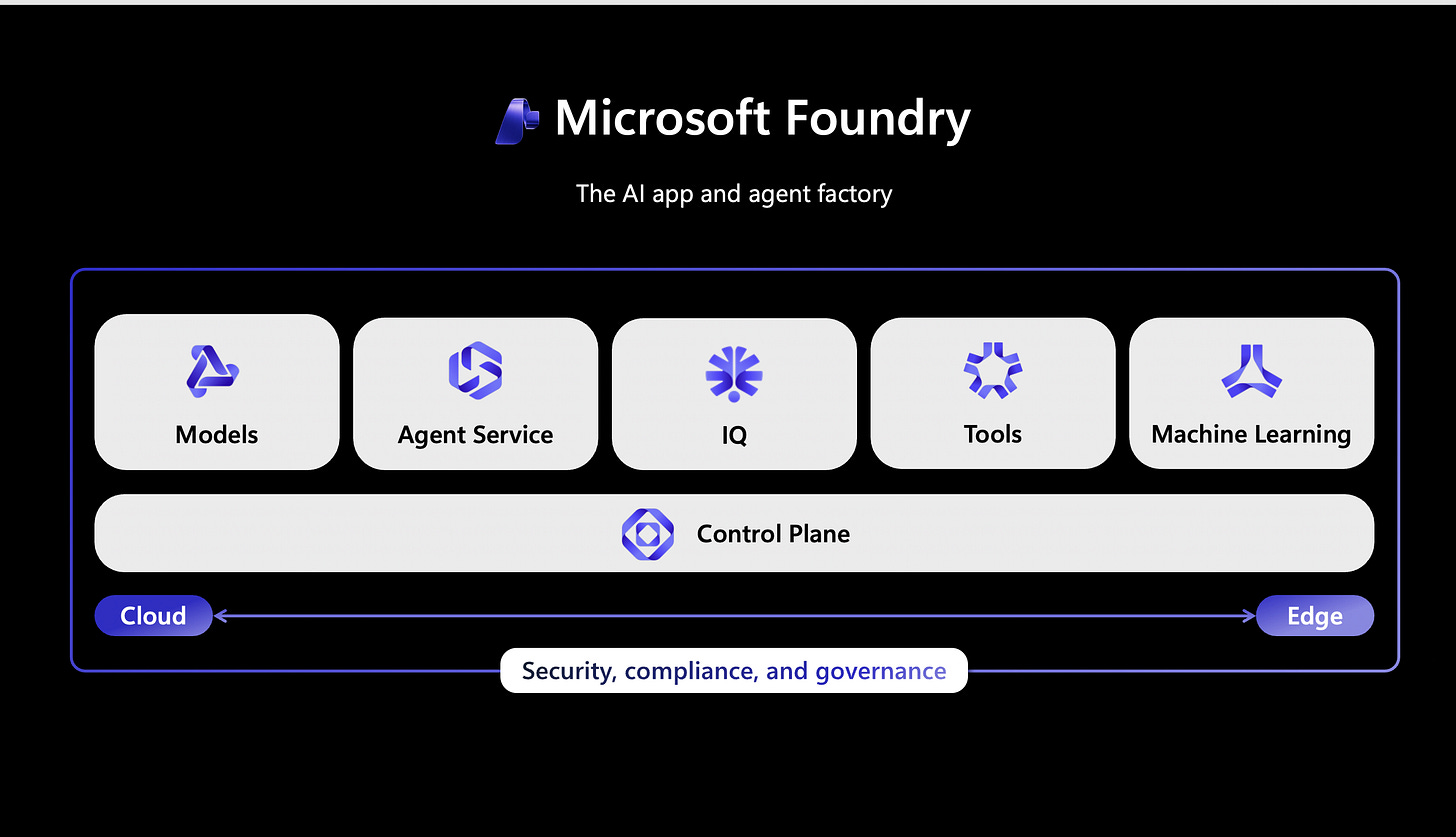 Microsoft Foundry

The AI app and agent factory

Models

Agent Service

IQ

Tools

Machine Learning

Control Plane

Cloud

Edge

Security, compliance, and governance